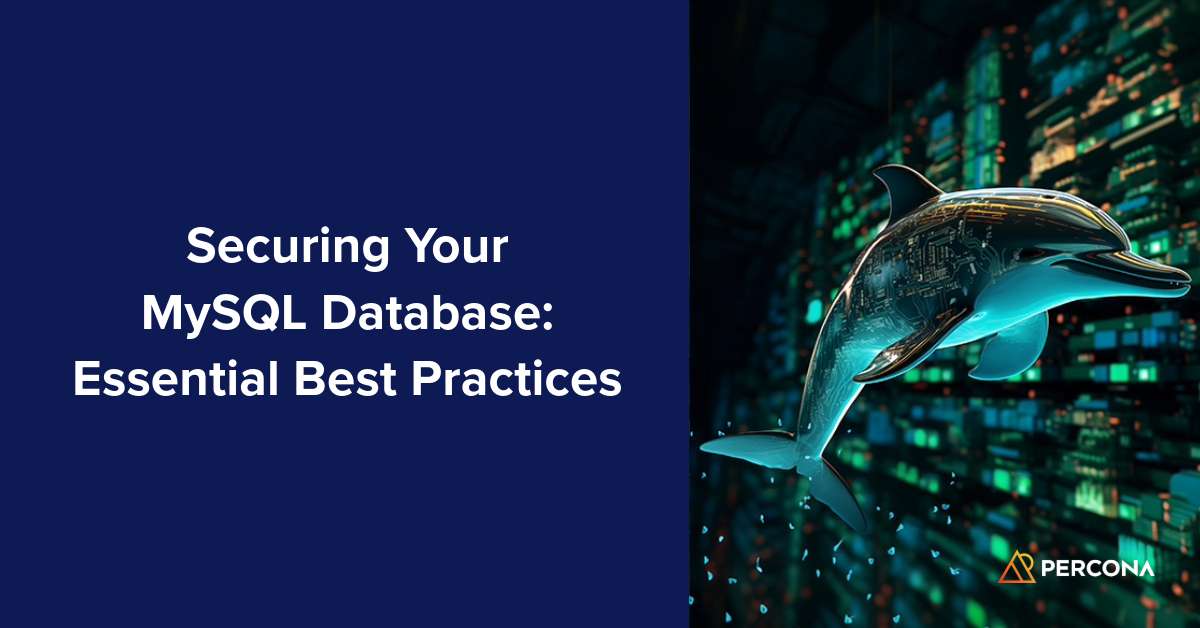 Securing Your MySQL Database: Essential Best Practices

PERCONA